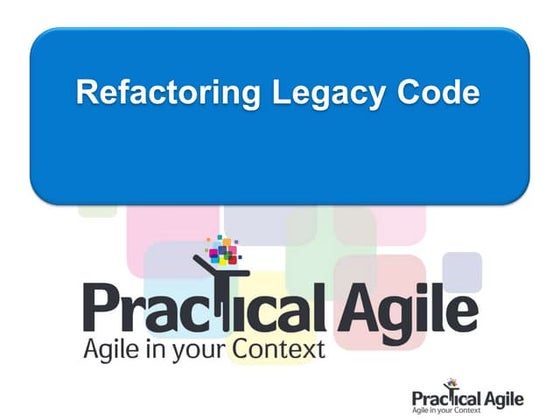 Refactoring Legacy Code

Practical Agile
Agile in your Context

Practical Agile
Agile in your Context